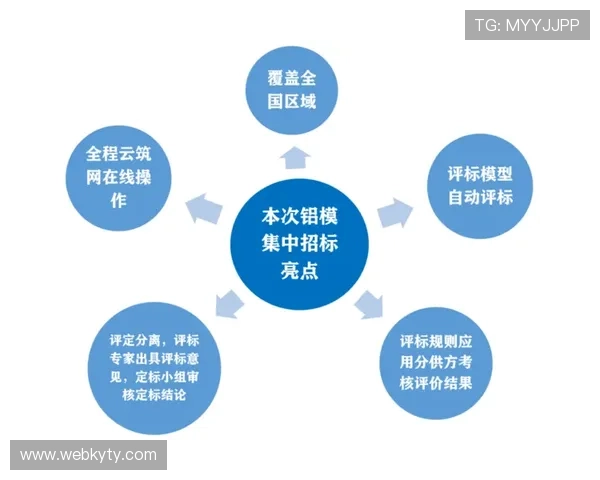 TG: MYYJJPP

覆盖全国区域

全程云筑网在线操作

评标模型自动评标

本次铝模集中招标亮点

评定分离，评标专家出具评标意见，定标小组审核定标结论

评标规则应用分供方考核评价结果

www.webkyty.com